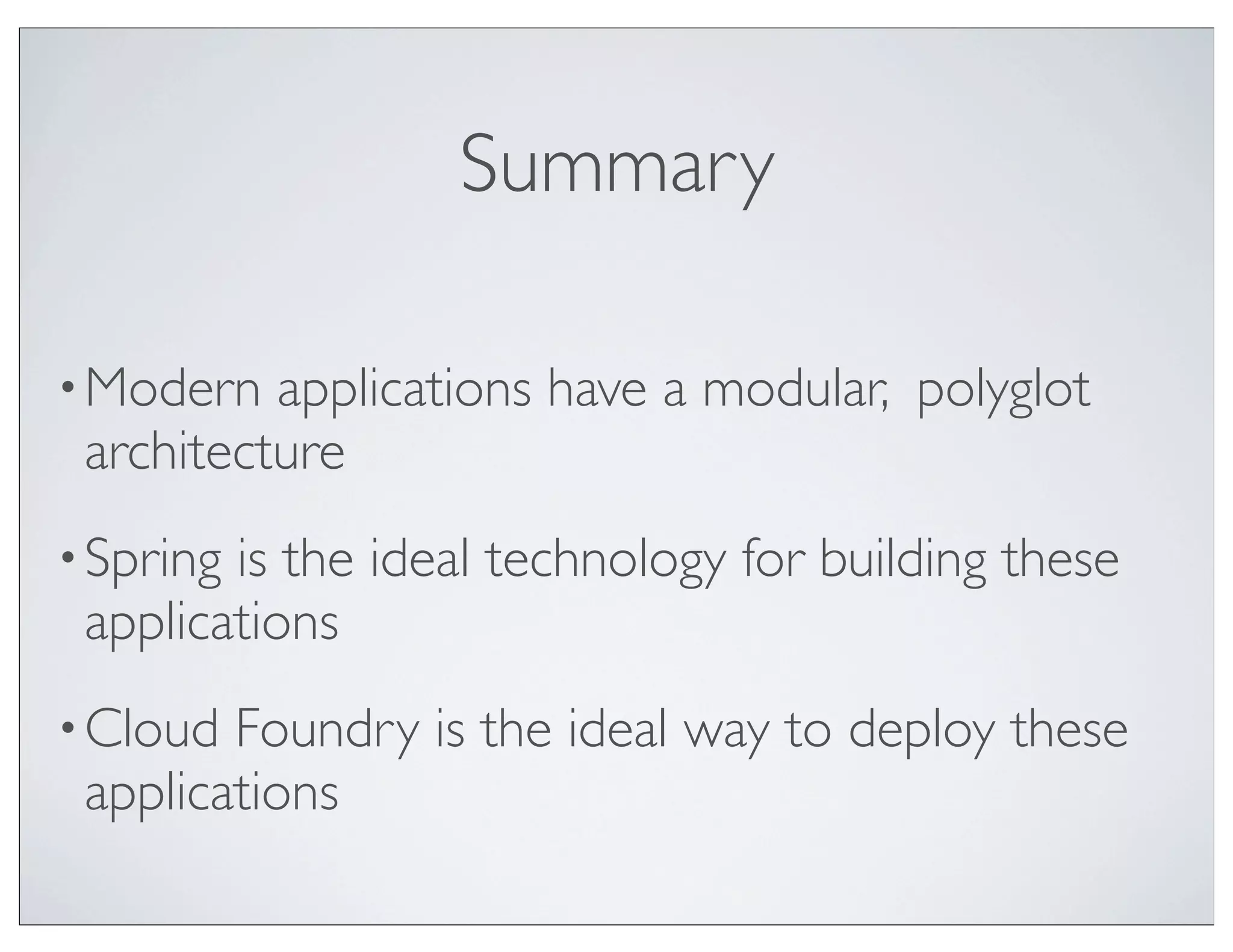 Summary

• Modern applications have a modular, polyglot architecture

• Spring is the ideal technology for building these applications

• Cloud Foundry is the ideal way to deploy these applications